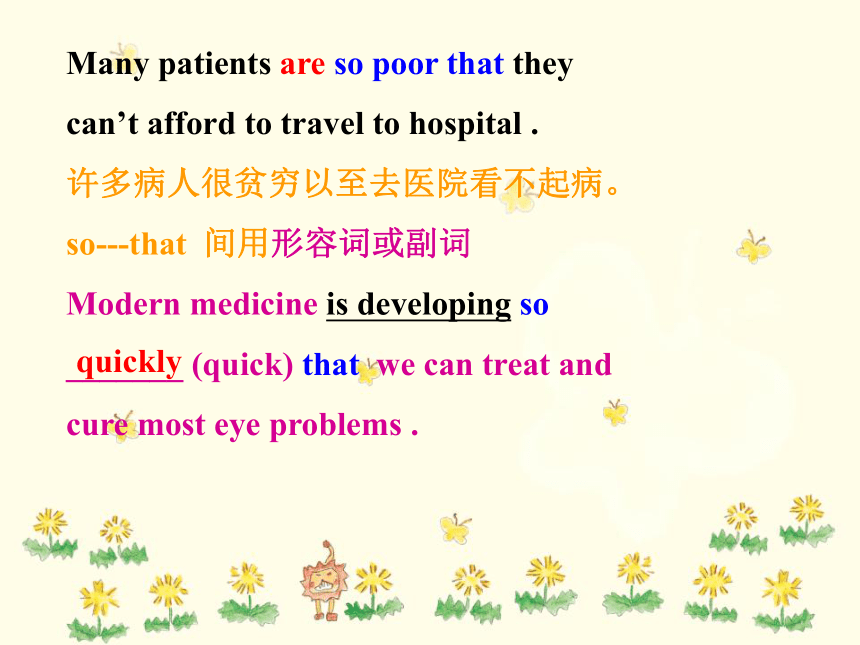 Many patients are so poor that they can’t afford to travel to hospital .

许多病人很贫穷以至去医院看不起病。

so---that 间用形容词或副词

Modern medicine is developing so quickly (quick) that we can treat and cure most eye problems .